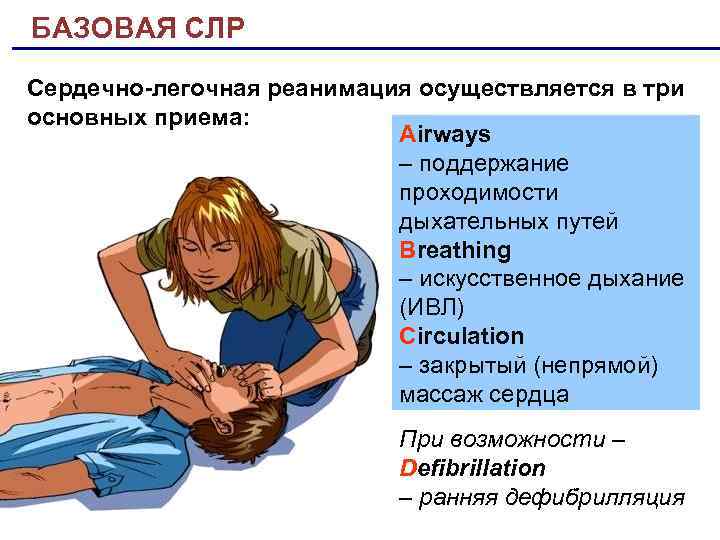 БАЗОВАЯ СЛР

Сердечно-легочная реанимация осуществляется в три основных приема:

Airways
– поддержание проходимости дыхательных путей
Breathing
– искусственное дыхание (ИВЛ)
Circulation
– закрытый (непрямой) массаж сердца

При возможности –
Defibrillation
– ранняя дефибрилляция